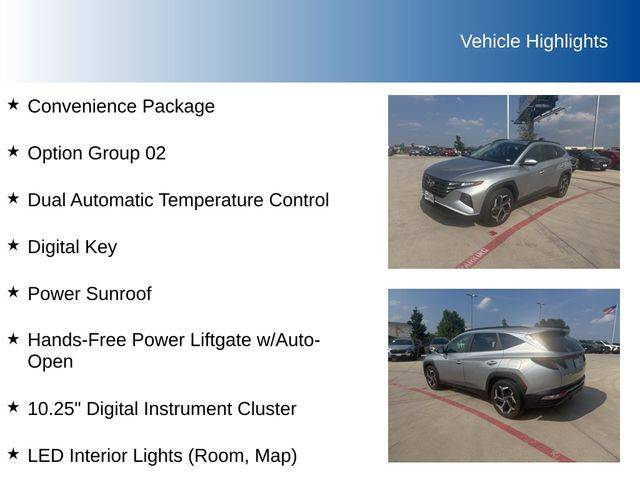 Vehicle Highlights

★ Convenience Package

★ Option Group 02

★ Dual Automatic Temperature Control

★ Digital Key

★ Power Sunroof

★ Hands-Free Power Liftgate w/Auto-Open

★ 10.25" Digital Instrument Cluster

★ LED Interior Lights (Room, Map)